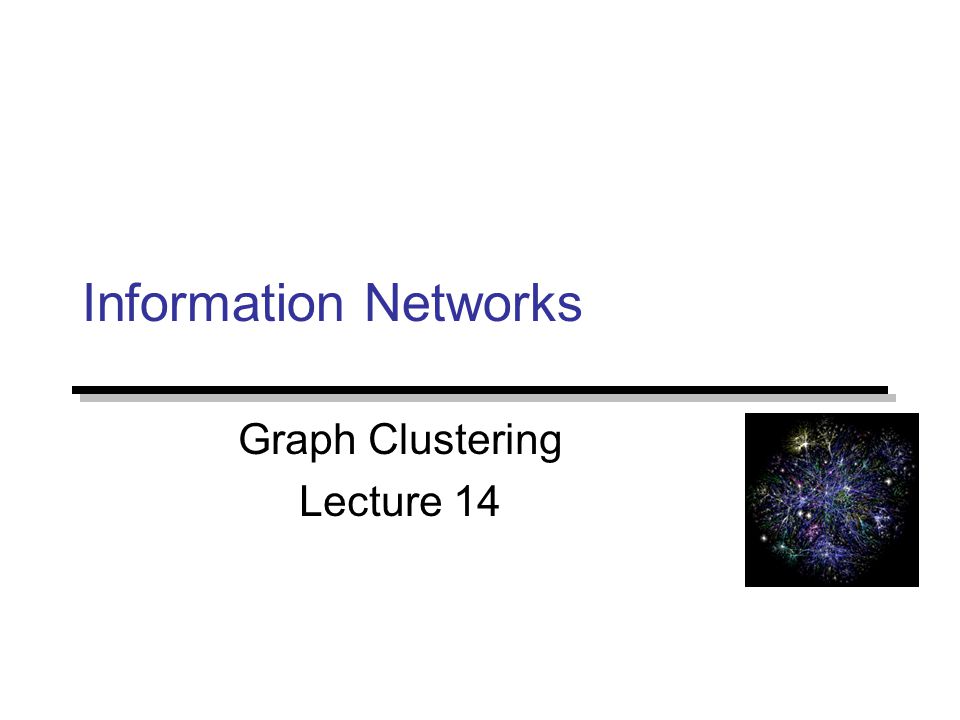 Information Networks

Graph Clustering
Lecture 14